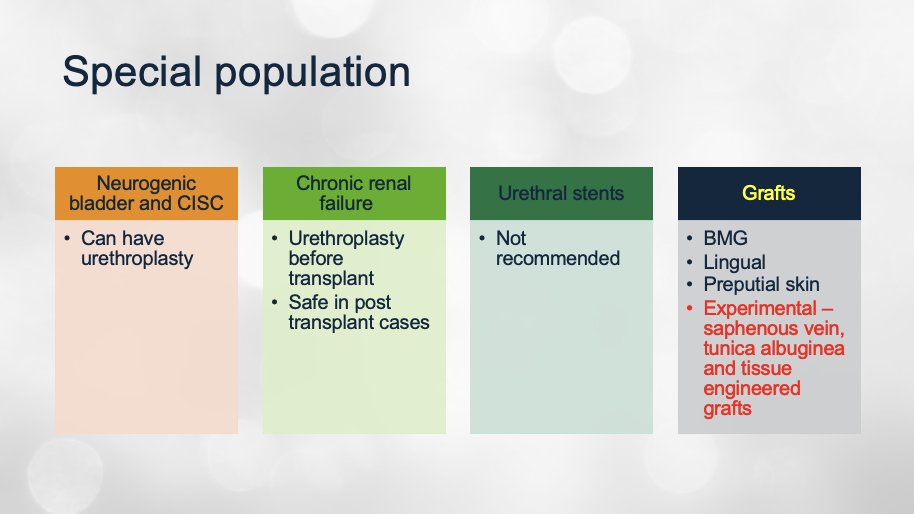 Special population

Neurogenic bladder and CISC

• Can have urethroplasty

Chronic renal failure

• Urethroplasty before transplant
• Safe in post transplant cases

Urethral stents

• Not recommended

Grafts

• BMG
• Lingual
• Preputial skin
• Experimental – saphenous vein, tunica albuginea and tissue engineered grafts